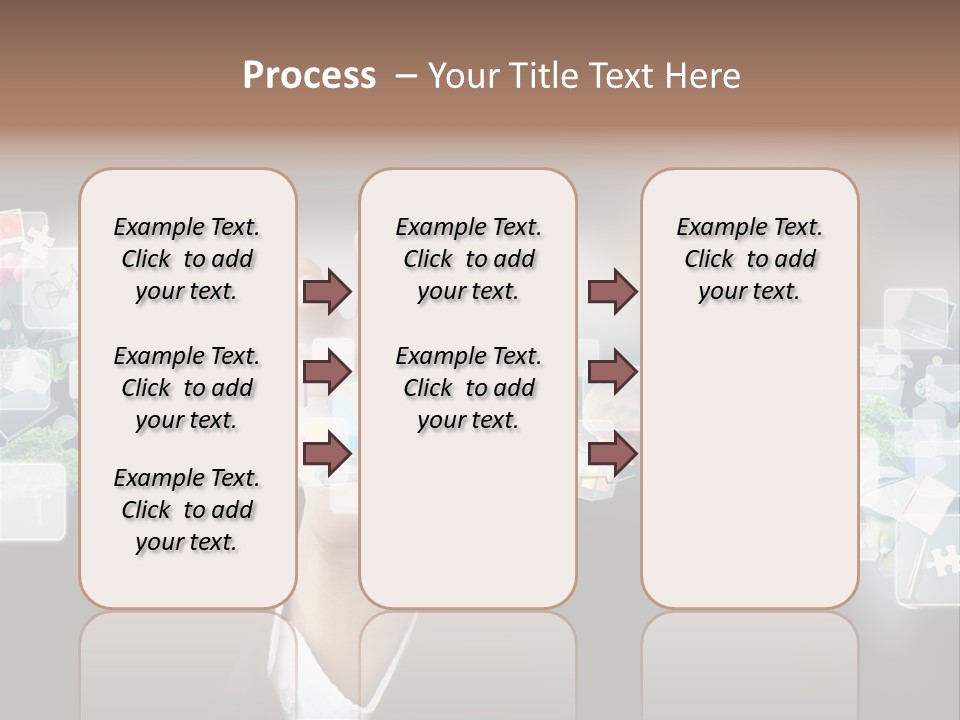 Process – Your Title Text Here

Example Text. Click to add your text.

Example Text. Click to add your text.

Example Text. Click to add your text.

Example Text. Click to add your text.

Example Text. Click to add your text.

Example Text. Click to add your text.